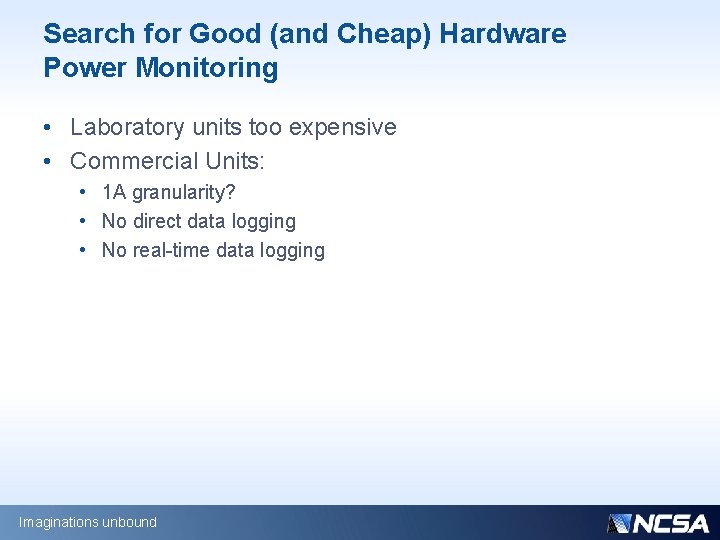 Search for Good (and Cheap) Hardware Power Monitoring

• Laboratory units too expensive
• Commercial Units:
  • 1A granularity?
  • No direct data logging
  • No real-time data logging

Imaginations unbound

NCSA